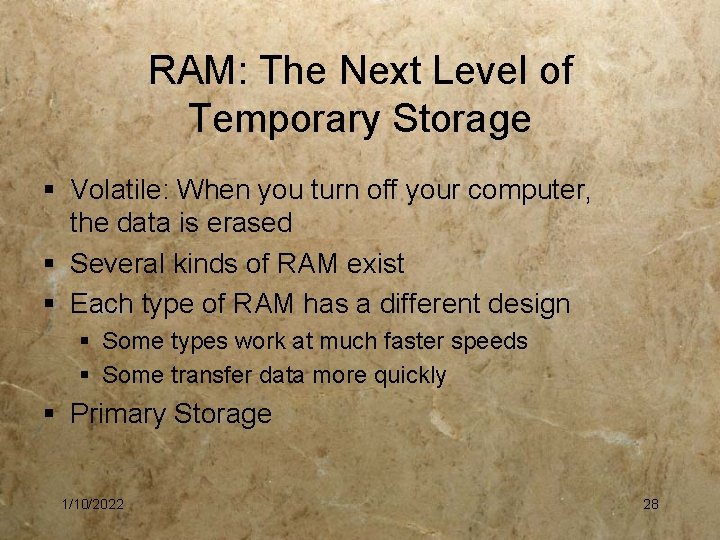 RAM: The Next Level of Temporary Storage

▪ Volatile: When you turn off your computer, the data is erased
▪ Several kinds of RAM exist
▪ Each type of RAM has a different design
  ▪ Some types work at much faster speeds
  ▪ Some transfer data more quickly
▪ Primary Storage

1/10/2022

28